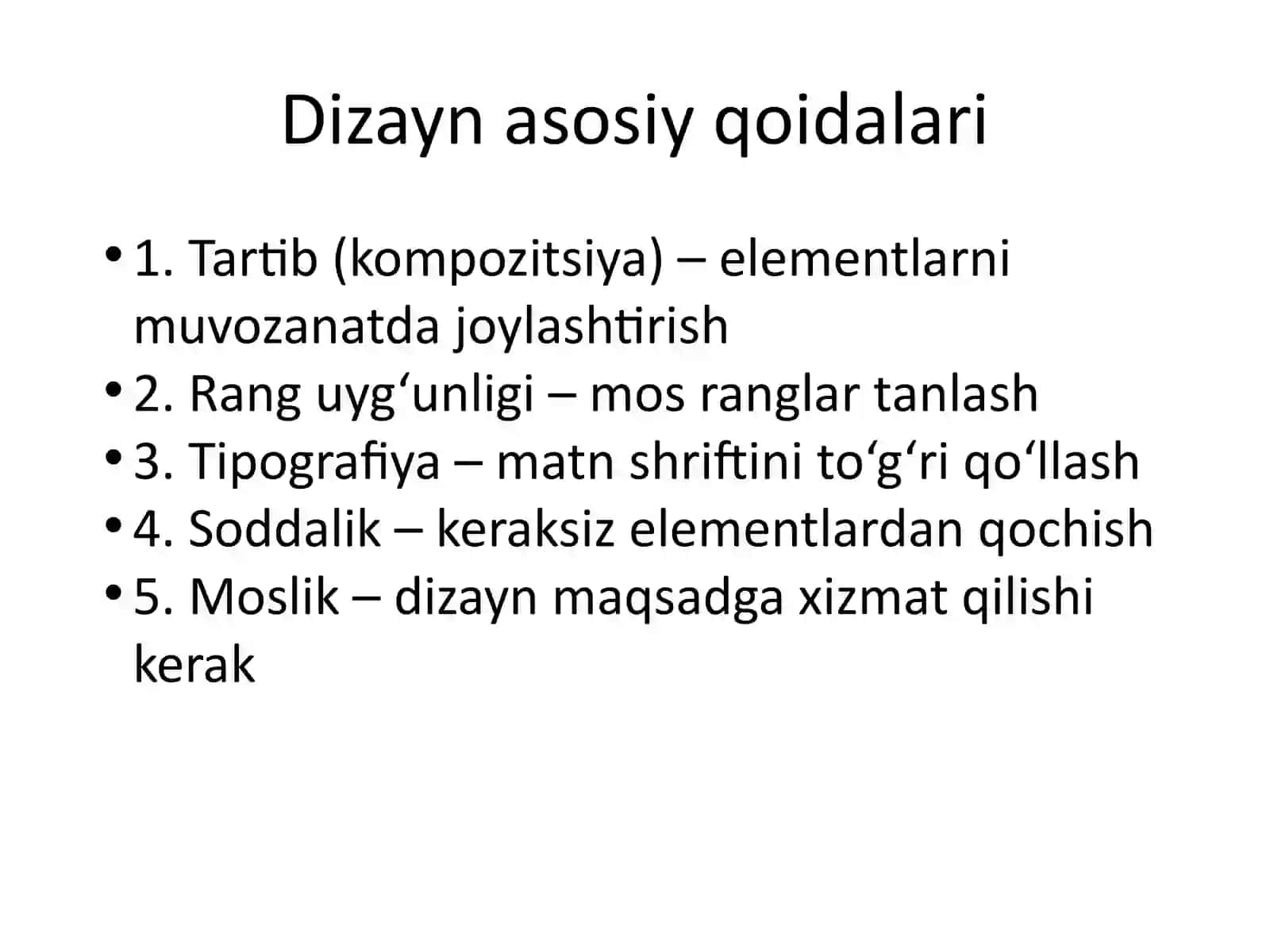 Dizayn asosiy qoidalari

• 1. Tartib (kompozitsiya) – elementlarni muvozanatda joylashtirish
• 2. Rang uyg‘unligi – mos ranglar tanlash
• 3. Tipografiya – matn shriftini to‘g‘ri qo‘llash
• 4. Soddalik – keraksiz elementlardan qochish
• 5. Moslik – dizayn maqsadga xizmat qilishi kerak